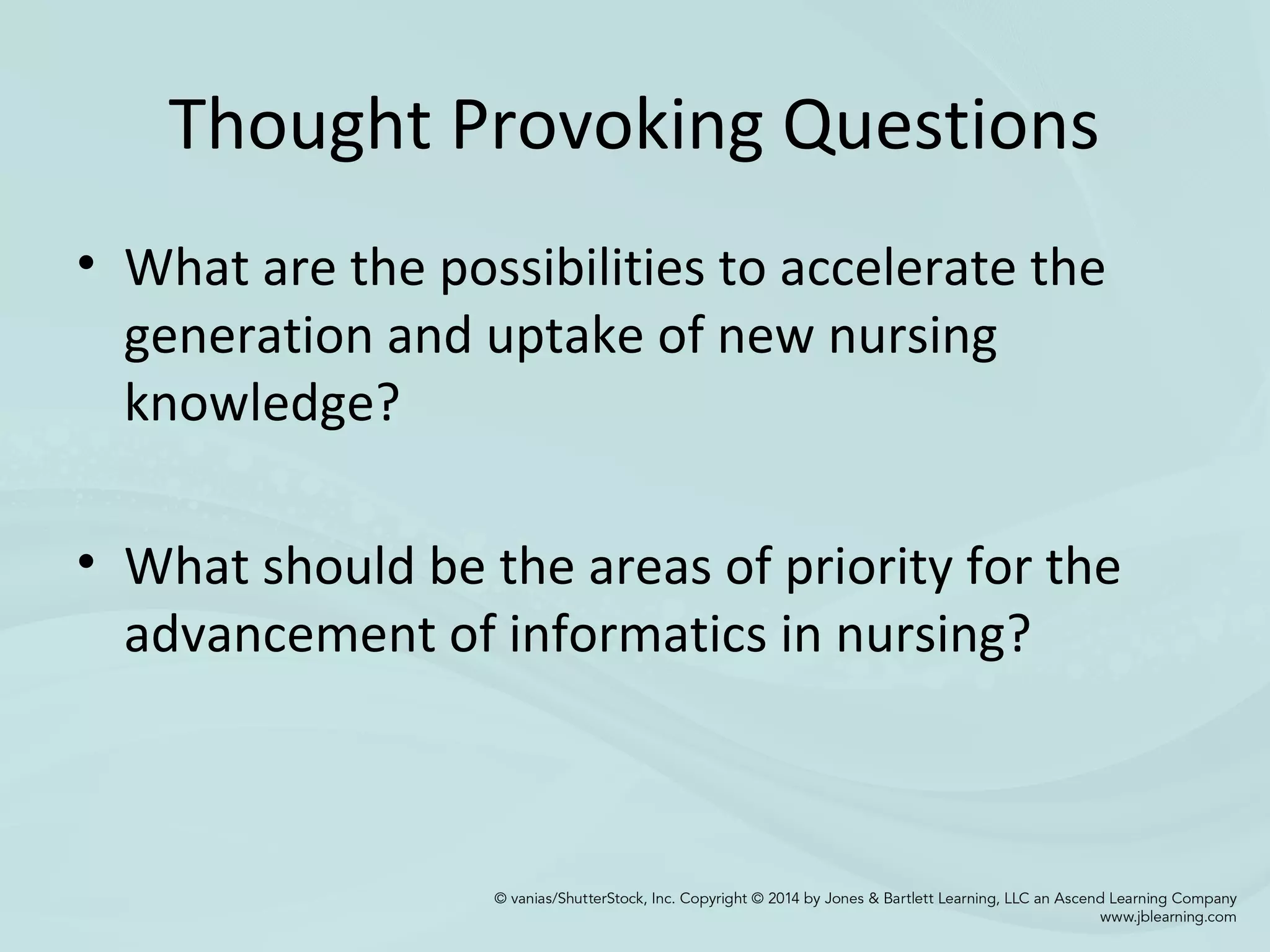 Thought Provoking Questions

• What are the possibilities to accelerate the generation and uptake of new nursing knowledge?

• What should be the areas of priority for the advancement of informatics in nursing?

© vanias/ShutterStock, Inc. Copyright © 2014 by Jones & Bartlett Learning, LLC an Ascend Learning Company
www.jblearning.com